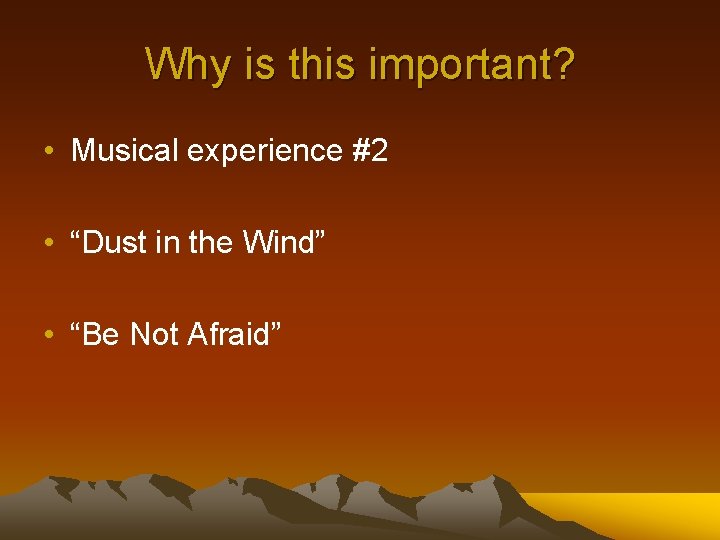 Why is this important?

• Musical experience #2

• “Dust in the Wind”

• “Be Not Afraid”